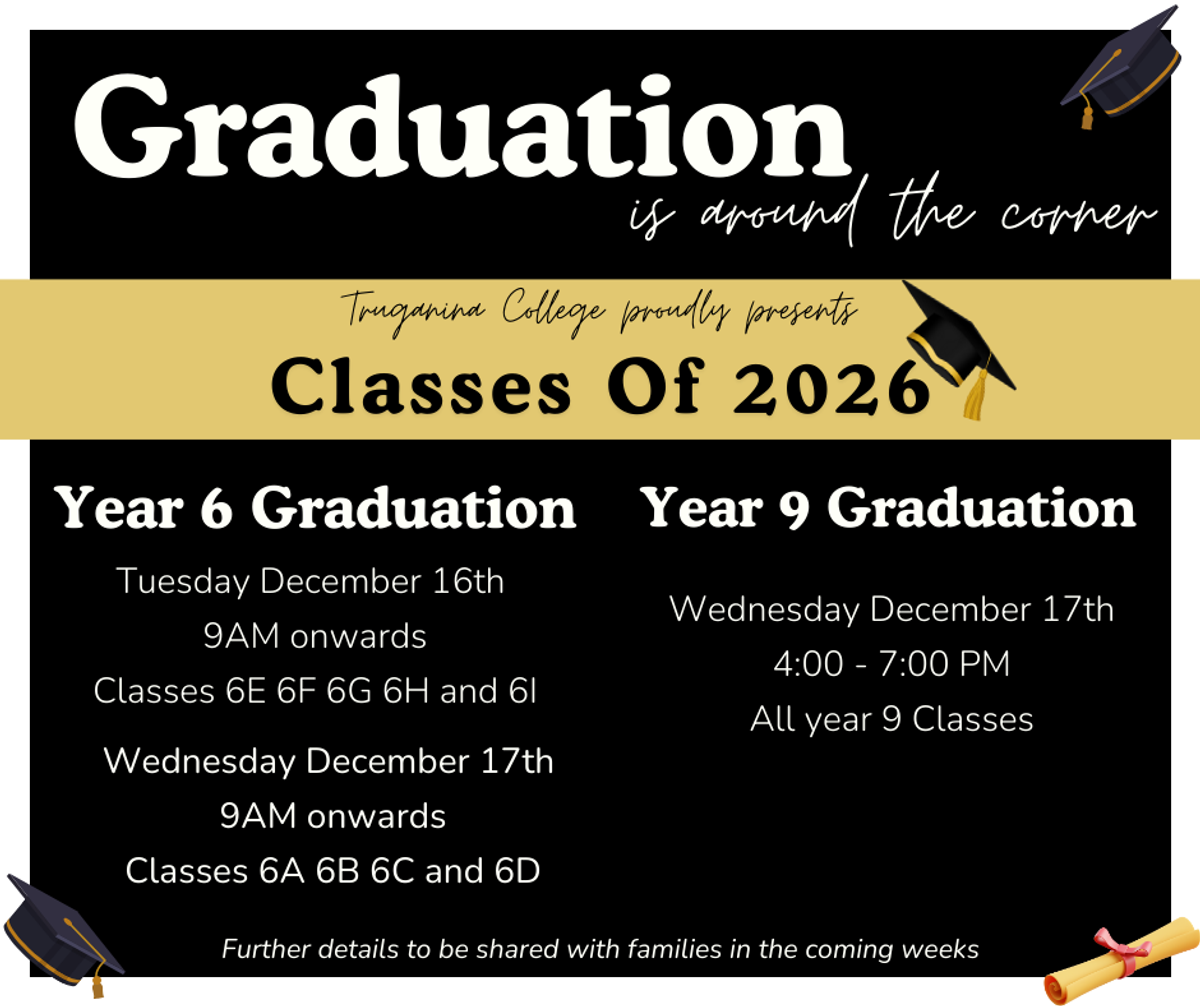 Graduation
is around the corner

Truganina College proudly presents
Classes Of 2026

Year 6 Graduation

Tuesday December 16th
9AM onwards
Classes 6E 6F 6G 6H and 6I

Wednesday December 17th
9AM onwards
Classes 6A 6B 6C and 6D

Year 9 Graduation

Wednesday December 17th
4:00 - 7:00 PM
All year 9 Classes

Further details to be shared with families in the coming weeks